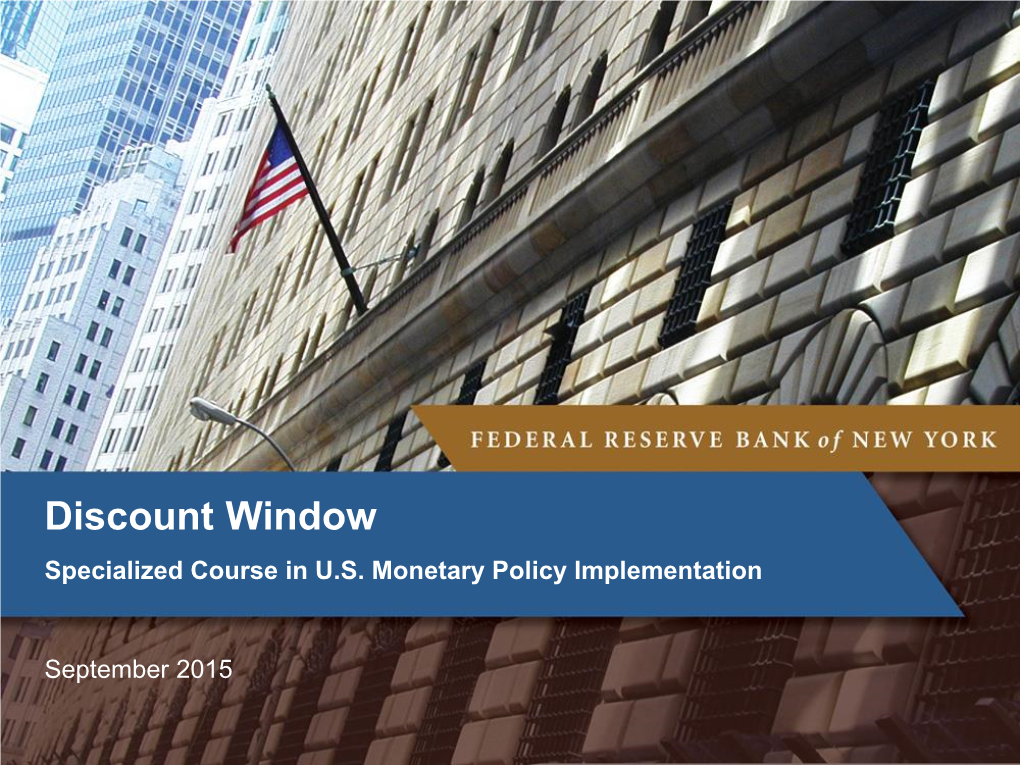 FEDERAL RESERVE BANK of NEW YORK

Discount Window

Specialized Course in U.S. Monetary Policy Implementation

September 2015